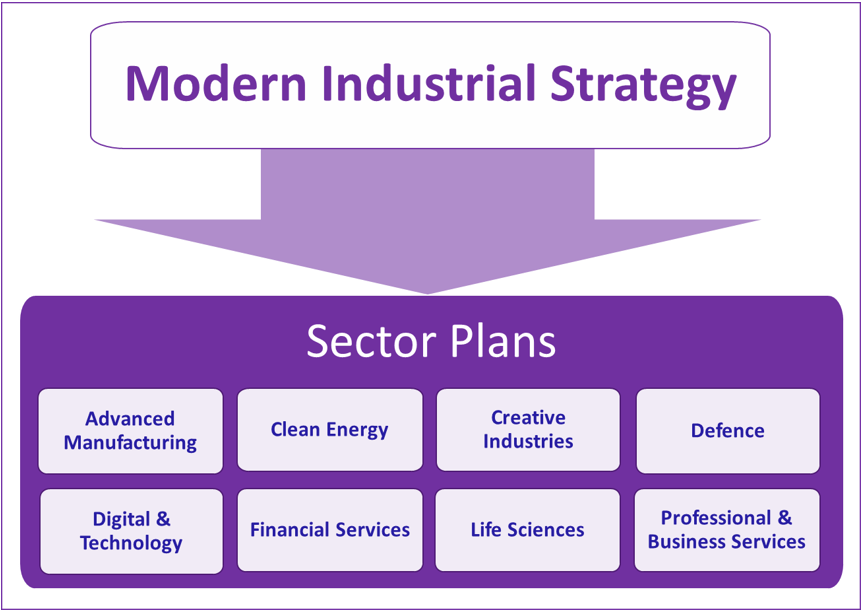 Modern Industrial Strategy

Sector Plans

Advanced Manufacturing

Clean Energy

Creative Industries

Defence

Digital & Technology

Financial Services

Life Sciences

Professional & Business Services